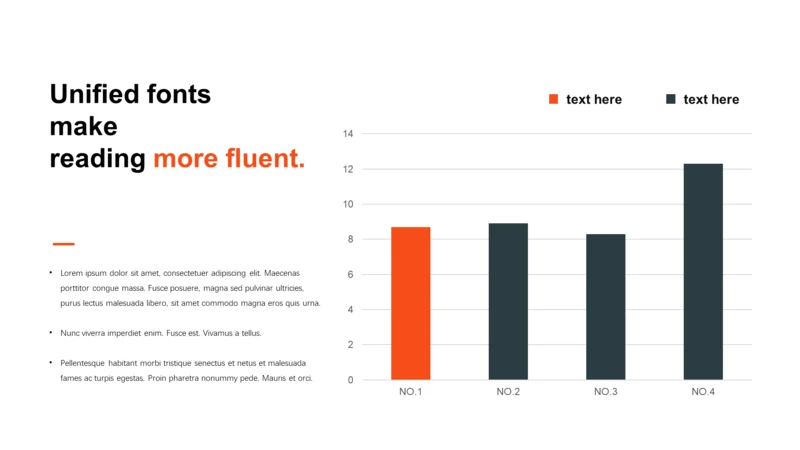 Unified fonts
make
reading more fluent.

• Lorem ipsum dolor sit amet, consectetuer adipiscing elit. Maecenas porttitor congue massa. Fusce posuere, magna sed pulvinar ultricies, purus lectus malesuada libero, sit amet commodo magna eros quis urna.

• Nunc viverra imperdiet enim. Fusce est. Vivamus a tellus.

• Pellentesque habitant morbi tristique senectus et netus et malesuada fames ac turpis egestas. Proin pharetra nonummy pede. Mauris et orci.

text here
text here

14
12
10
8
6
4
2
0

NO.1
NO.2
NO.3
NO.4